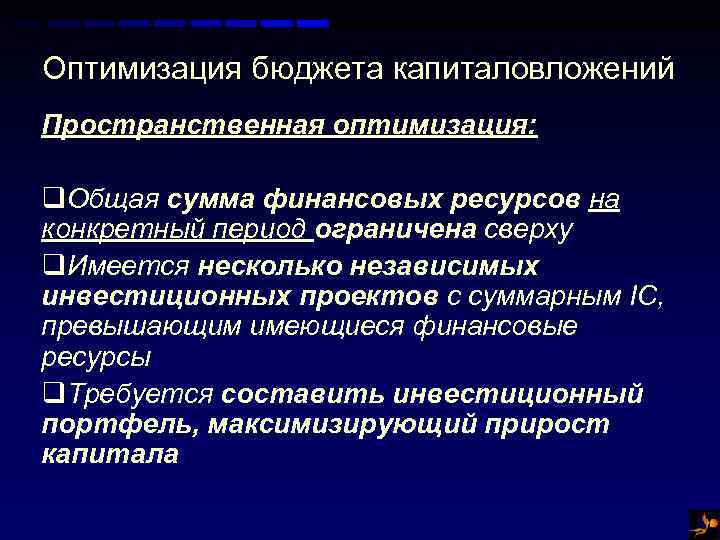 Оптимизация бюджета капиталовложений

Пространственная оптимизация:

❑Общая сумма финансовых ресурсов на конкретный период ограничена сверху

❑Имеется несколько независимых инвестиционных проектов с суммарным IC, превышающим имеющиеся финансовые ресурсы

❑Требуется составить инвестиционный портфель, максимизирующий прирост капитала